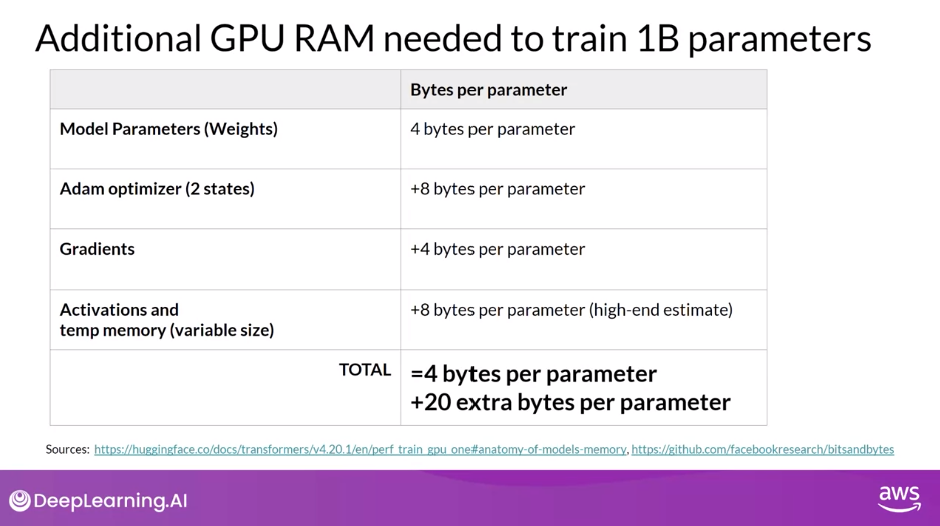 Additional GPU RAM needed to train 1B parameters

| | Bytes per parameter |
|---|---|
| Model Parameters (Weights) | 4 bytes per parameter |
| Adam optimizer (2 states) | +8 bytes per parameter |
| Gradients | +4 bytes per parameter |
| Activations and temp memory (variable size) | +8 bytes per parameter (high-end estimate) |
| TOTAL | =4 bytes per parameter +20 extra bytes per parameter |

Sources: https://huggingface.co/docs/transformers/v4.20.1/en/perf_train_gpu_one#anatomy-of-models-memory, https://github.com/facebookresearch/bitsandbytes

DeepLearning.AI

aws